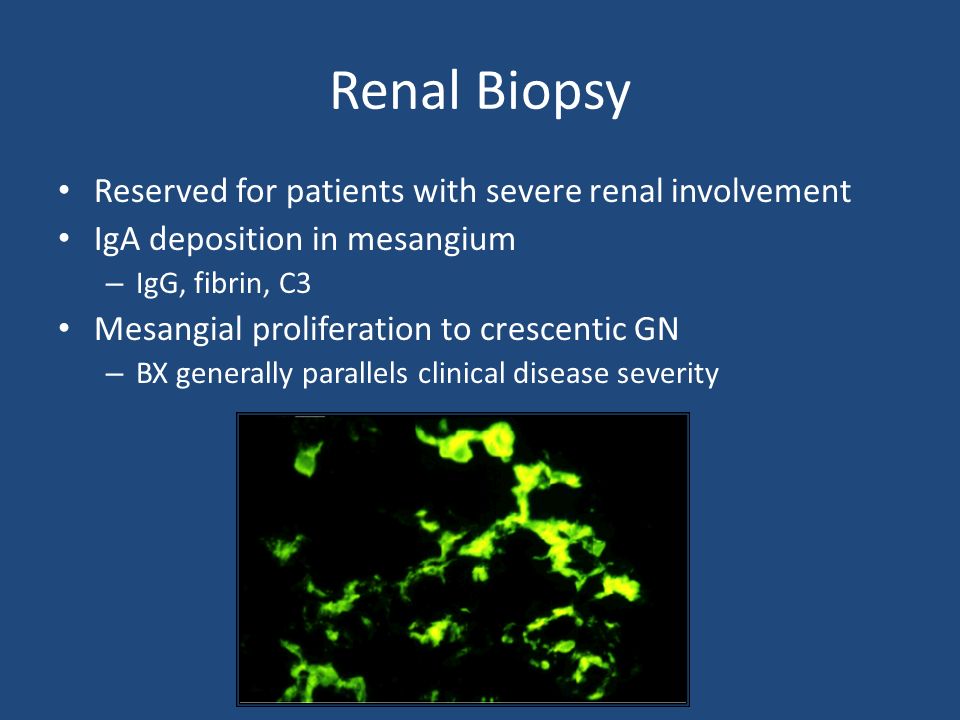 Renal Biopsy

• Reserved for patients with severe renal involvement
• IgA deposition in mesangium
– IgG, fibrin, C3
• Mesangial proliferation to crescentic GN
– BX generally parallels clinical disease severity